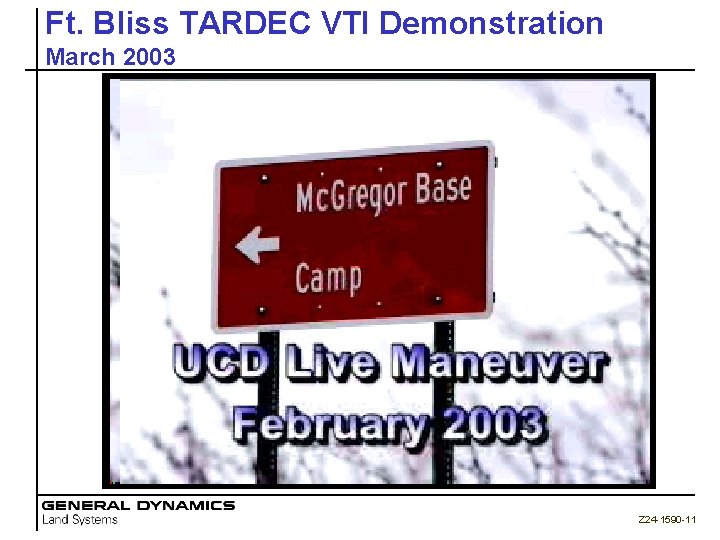 Ft. Bliss TARDEC VTI Demonstration
March 2003

McGregor Base
Camp

UCD Live Maneuver
February 2003

GENERAL DYNAMICS
Land Systems

Z24-1590-11